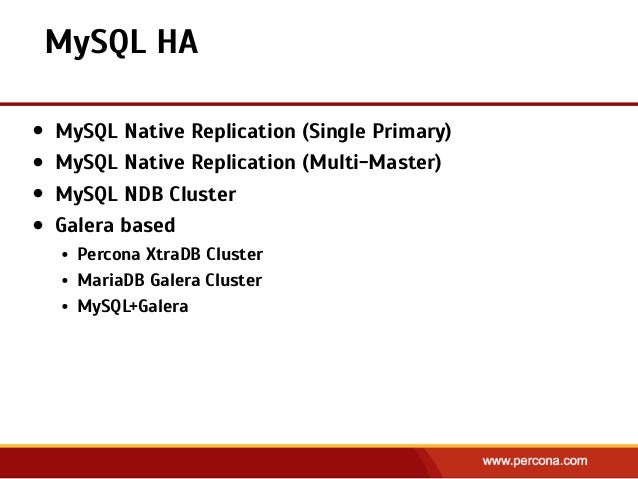 MySQL HA

- MySQL Native Replication (Single Primary)
- MySQL Native Replication (Multi-Master)
- MySQL NDB Cluster
- Galera based
  - Percona XtraDB Cluster
  - MariaDB Galera Cluster
  - MySQL+Galera

www.percona.com